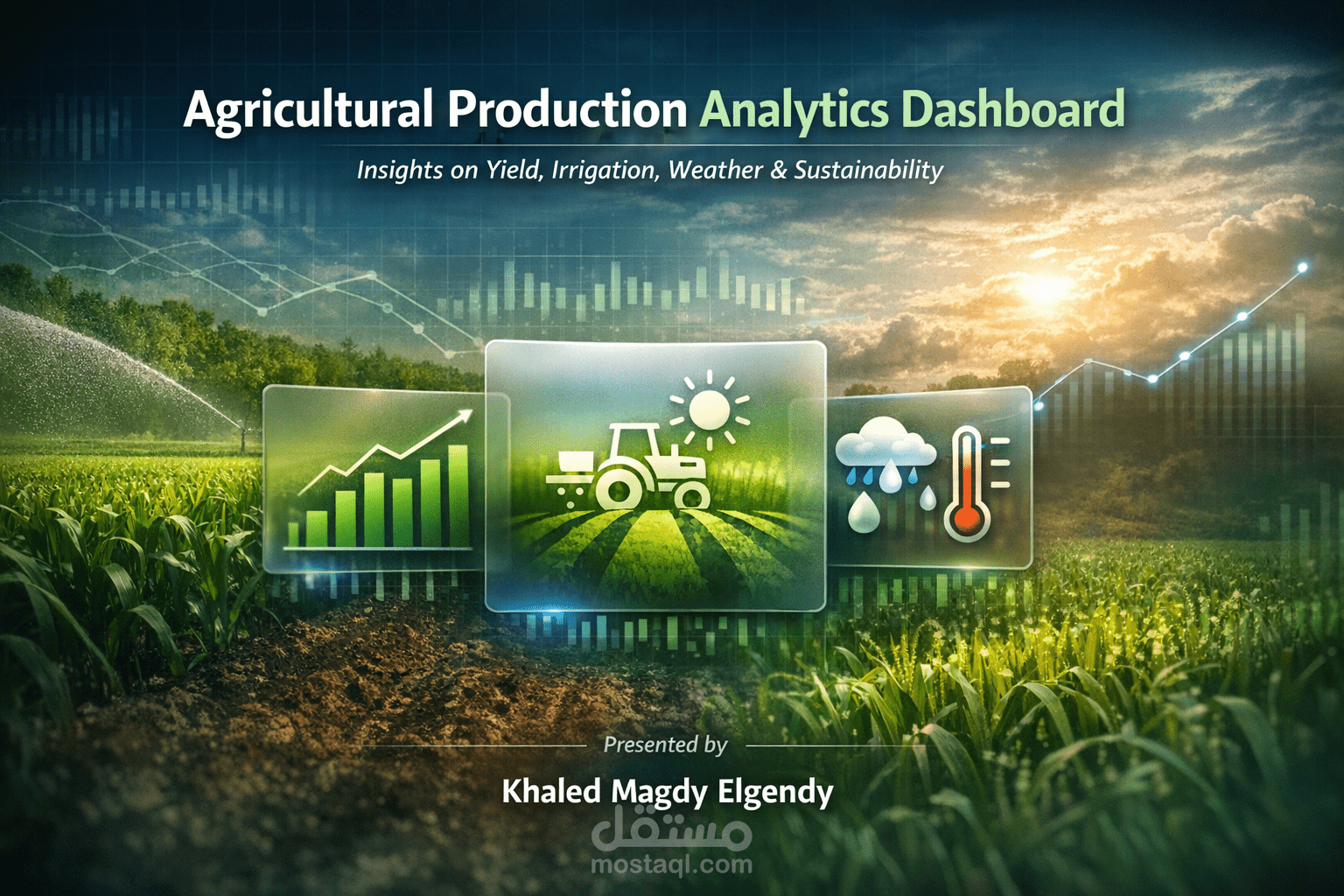 Agricultural Production Analytics Dashboard

Insights on Yield, Irrigation, Weather & Sustainability

Presented by

Khaled Magdy Elgendy

مستقل
mostaql.com